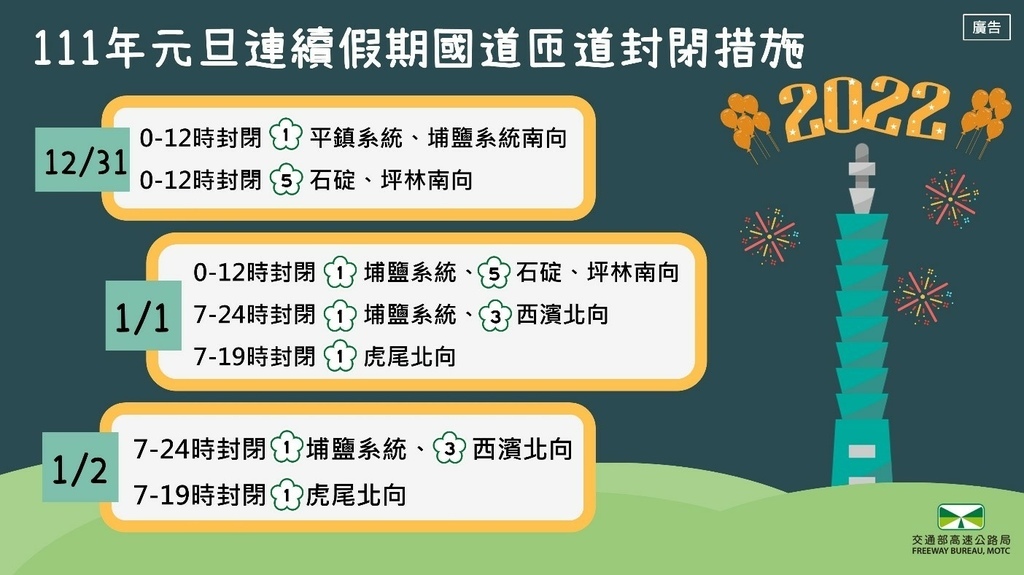 111年元旦連續假期國道匝道封閉措施

廣告

2022

12/31
0-12時封閉 1 平鎮系統、埔鹽系統南向
0-12時封閉 5 石碇、坪林南向

1/1
0-12時封閉 1 埔鹽系統、5 石碇、坪林南向
7-24時封閉 1 埔鹽系統、3 西濱北向
7-19時封閉 1 虎尾北向

1/2
7-24時封閉 1 埔鹽系統、3 西濱北向
7-19時封閉 1 虎尾北向

交通部高速公路局
FREEWAY BUREAU, MOTC